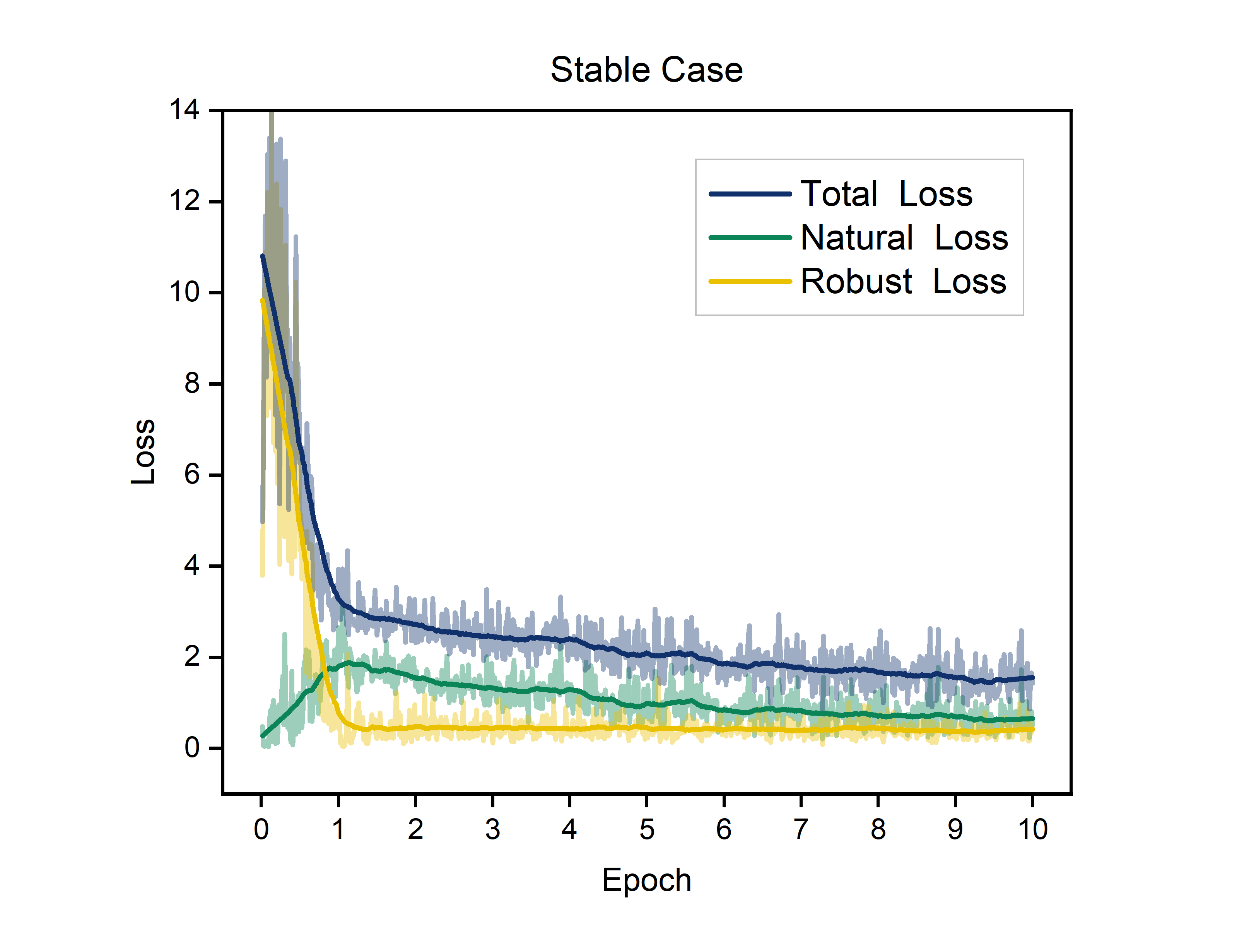 Stable Case

Total Loss
Natural Loss
Robust Loss

Loss

14
12
10
8
6
4
2
0

0 1 2 3 4 5 6 7 8 9 10

Epoch